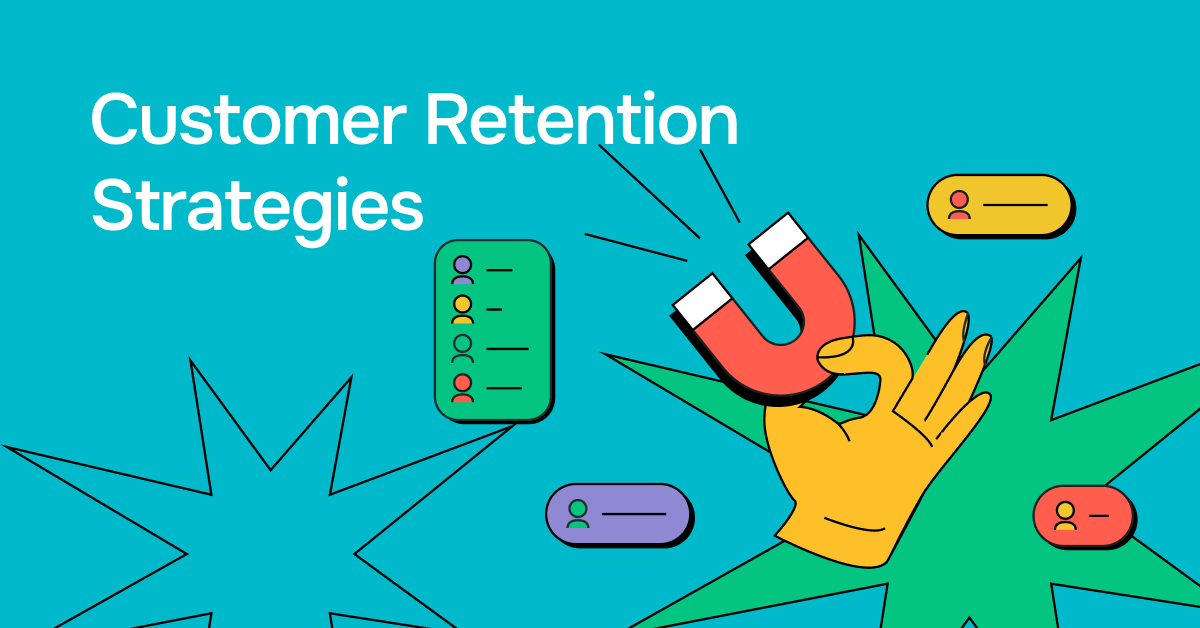 Customer Retention Strategies